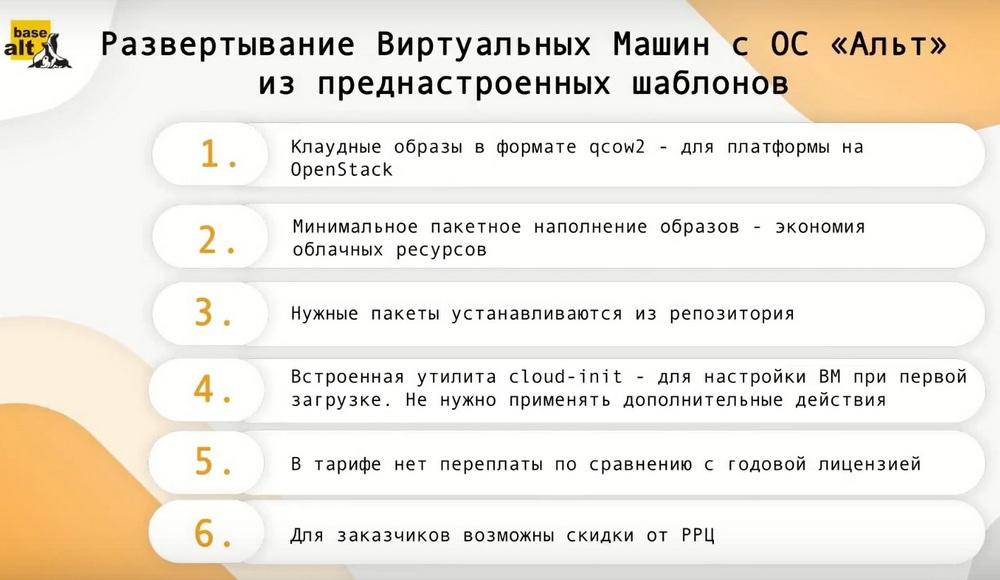 base alt

Развертывание Виртуальных Машин с ОС «Альт» из преднастроенных шаблонов

1. Клаудные образы в формате qcow2 - для платформы на OpenStack

2. Минимальное пакетное наполнение образов - экономия облачных ресурсов

3. Нужные пакеты устанавливаются из репозитория

4. Встроенная утилита cloud-init - для настройки ВМ при первой загрузке. Не нужно применять дополнительные действия

5. В тарифе нет переплаты по сравнению с годовой лицензией

6. Для заказчиков возможны скидки от РРЦ